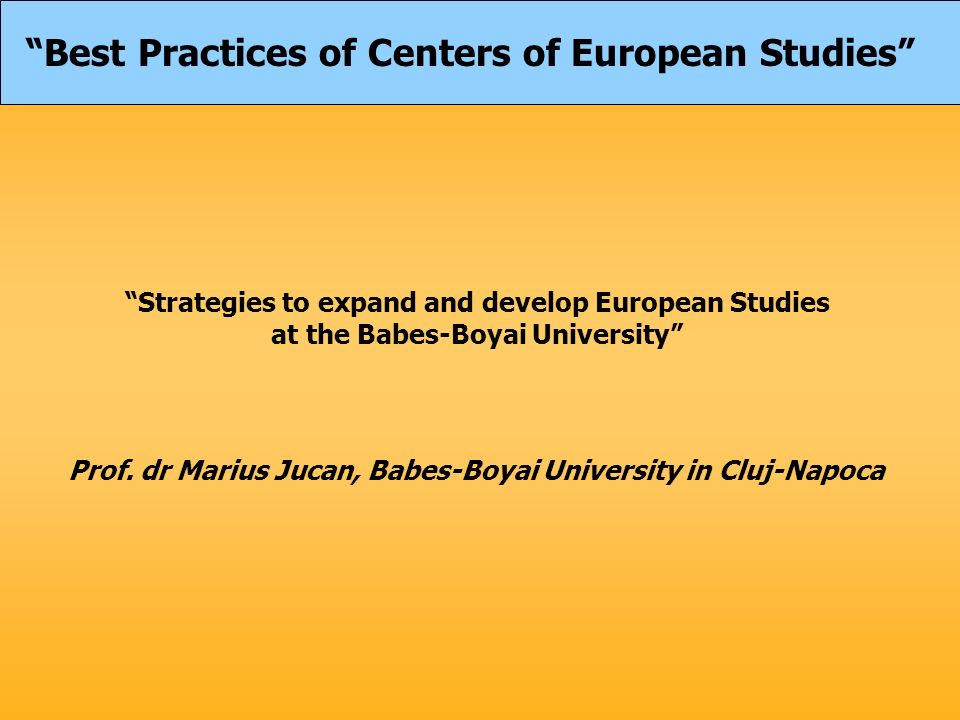 “Best Practices of Centers of European Studies”

“Strategies to expand and develop European Studies at the Babes-Boyai University”

Prof. dr Marius Jucan, Babes-Boyai University in Cluj-Napoca